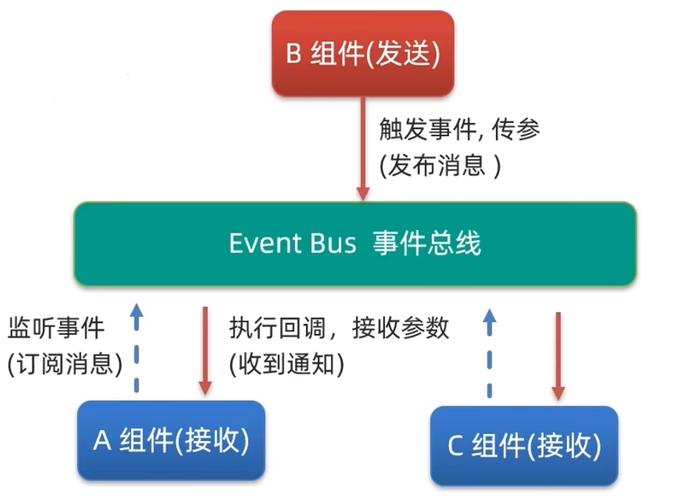 B 组件(发送)

触发事件, 传参
(发布消息 )

Event Bus 事件总线

监听事件
(订阅消息)

执行回调，接收参数
(收到通知)

A 组件(接收)

C 组件(接收)